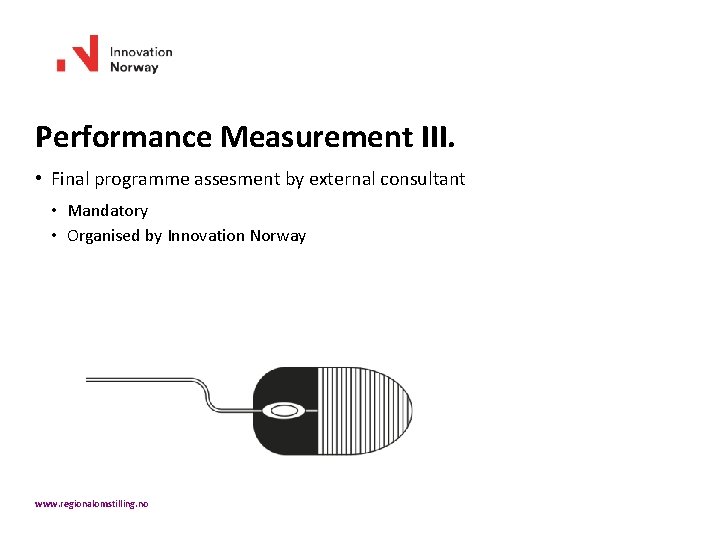 Innovation Norway

Performance Measurement III.

• Final programme assesment by external consultant

• Mandatory
• Organised by Innovation Norway

www.regionalomstilling.no